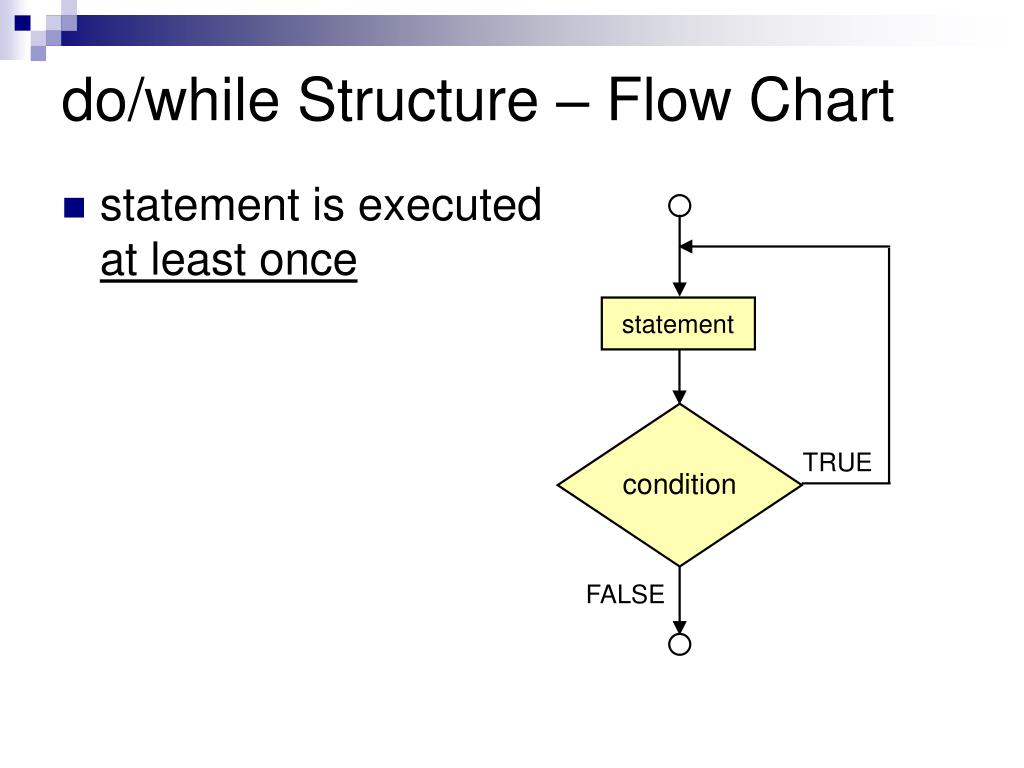 do/while Structure – Flow Chart

statement is executed at least once

statement

condition

TRUE

FALSE